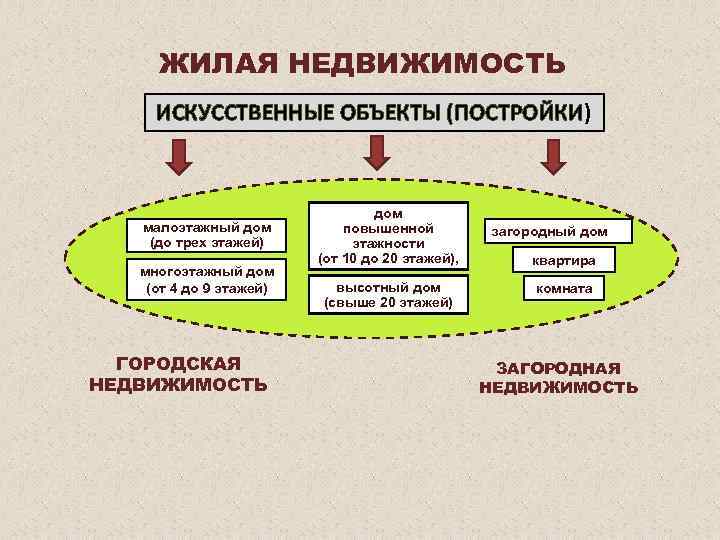 ЖИЛАЯ НЕДВИЖИМОСТЬ

ИСКУССТВЕННЫЕ ОБЪЕКТЫ (ПОСТРОЙКИ)

малоэтажный дом (до трех этажей)

многоэтажный дом (от 4 до 9 этажей)

дом повышенной этажности (от 10 до 20 этажей),

высотный дом (свыше 20 этажей)

загородный дом

квартира

комната

ГОРОДСКАЯ НЕДВИЖИМОСТЬ

ЗАГОРОДНАЯ НЕДВИЖИМОСТЬ